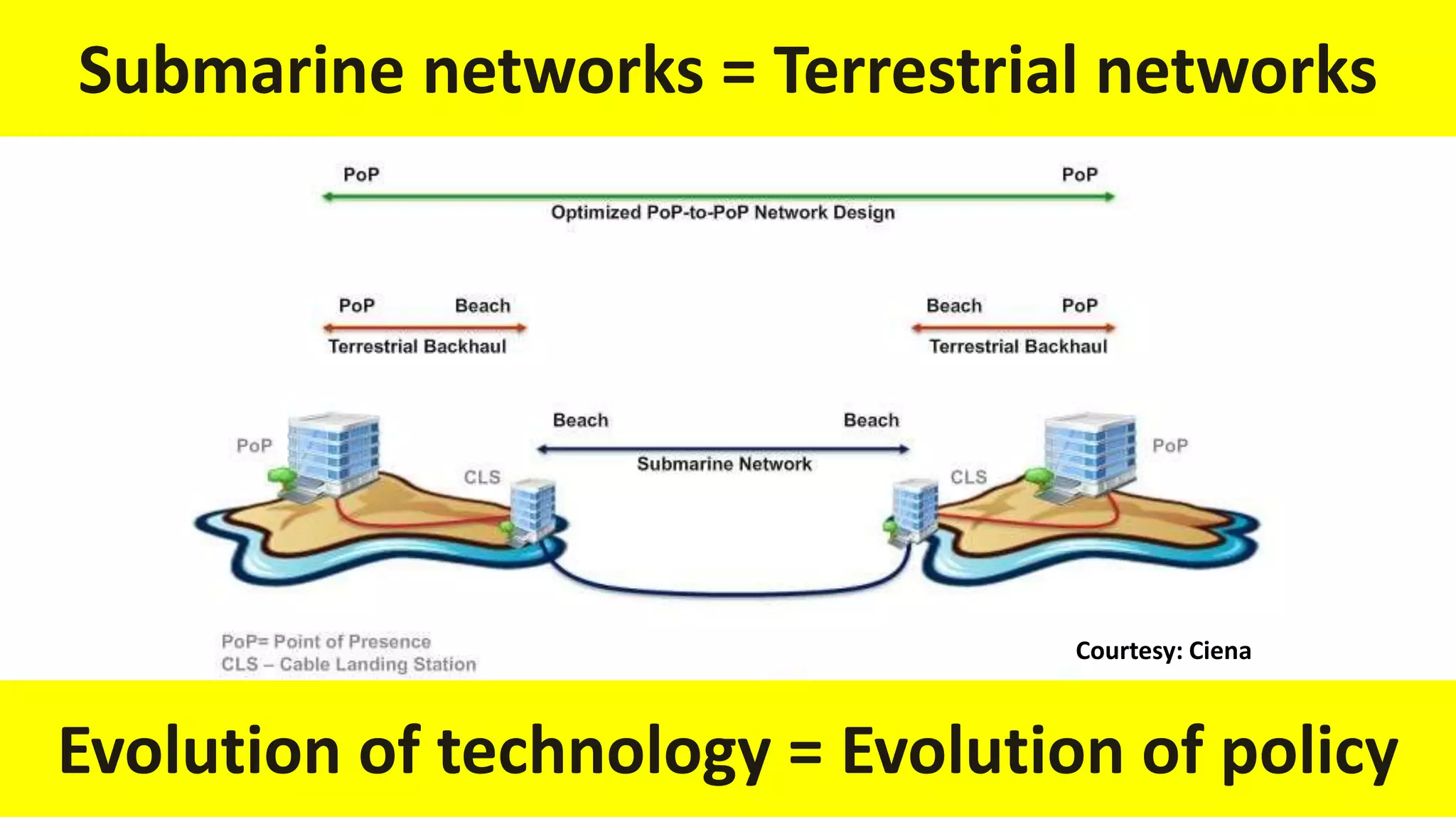 Submarine networks = Terrestrial networks

PoP PoP

Optimized PoP-to-PoP Network Design

PoP Beach

Terrestrial Backhaul

Beach PoP

Terrestrial Backhaul

Beach Beach

Submarine Network

PoP

CLS

CLS

PoP

PoP= Point of Presence
CLS – Cable Landing Station

Courtesy: Ciena

Evolution of technology = Evolution of policy